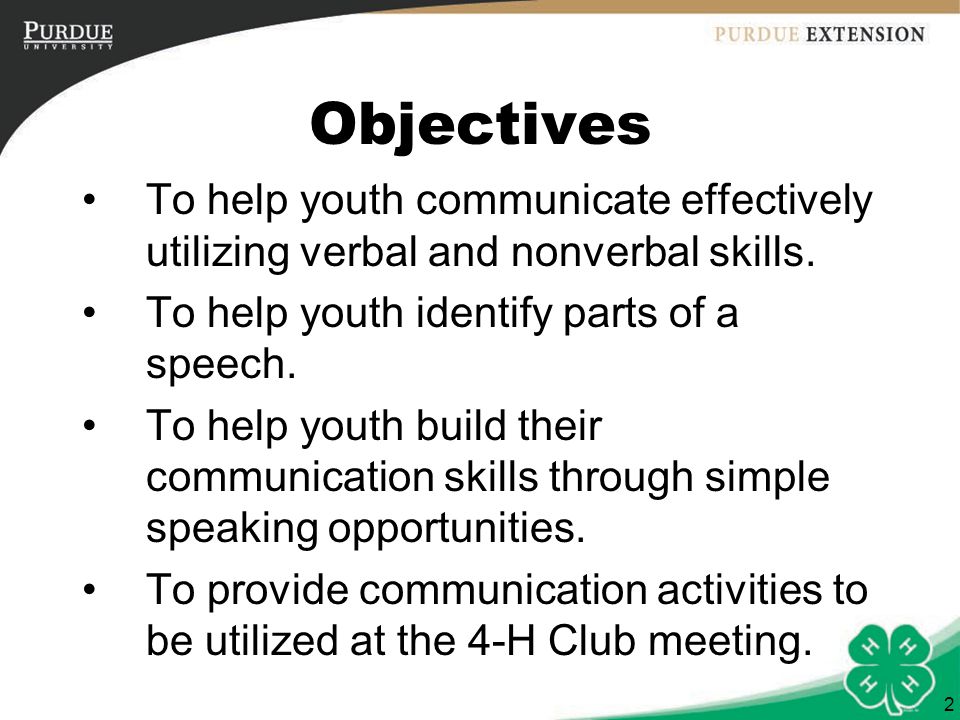 PURDUE
UNIVERSITY

PURDUE EXTENSION

Objectives

• To help youth communicate effectively utilizing verbal and nonverbal skills.
• To help youth identify parts of a speech.
• To help youth build their communication skills through simple speaking opportunities.
• To provide communication activities to be utilized at the 4-H Club meeting.

H H H H

2